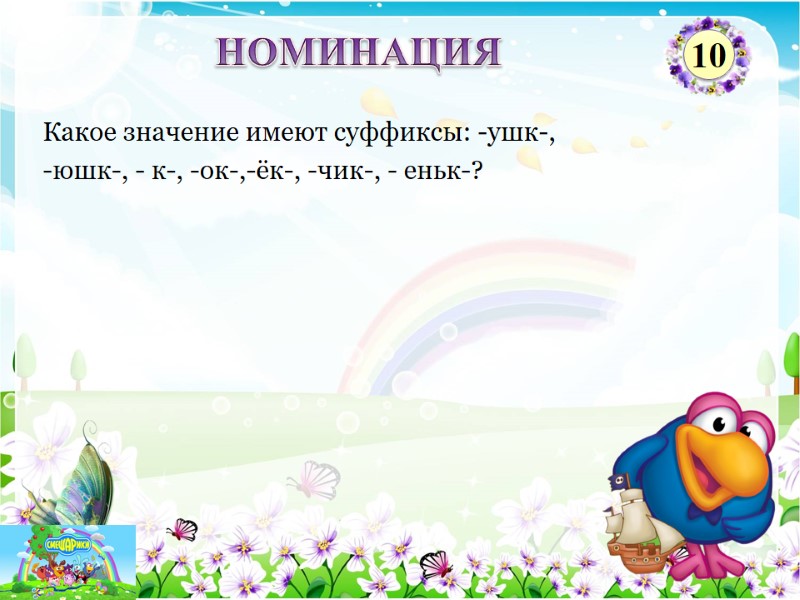 НОМИНАЦИЯ

10

Какое значение имеют суффиксы: -ушк-, -юшк-, - к-, -ок-,-ёк-, -чик-, - еньк-?

СМЕШАРИКИ